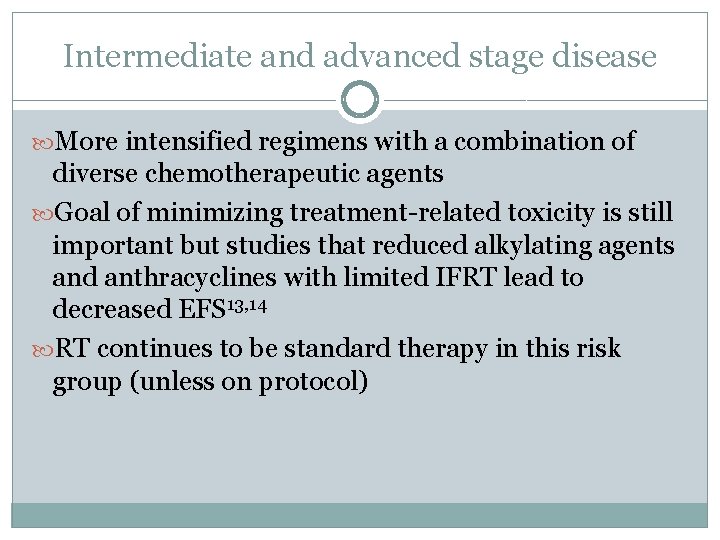 Intermediate and advanced stage disease

More intensified regimens with a combination of diverse chemotherapeutic agents

Goal of minimizing treatment-related toxicity is still important but studies that reduced alkylating agents and anthracyclines with limited IFRT lead to decreased EFS$^{13,14}$

RT continues to be standard therapy in this risk group (unless on protocol)